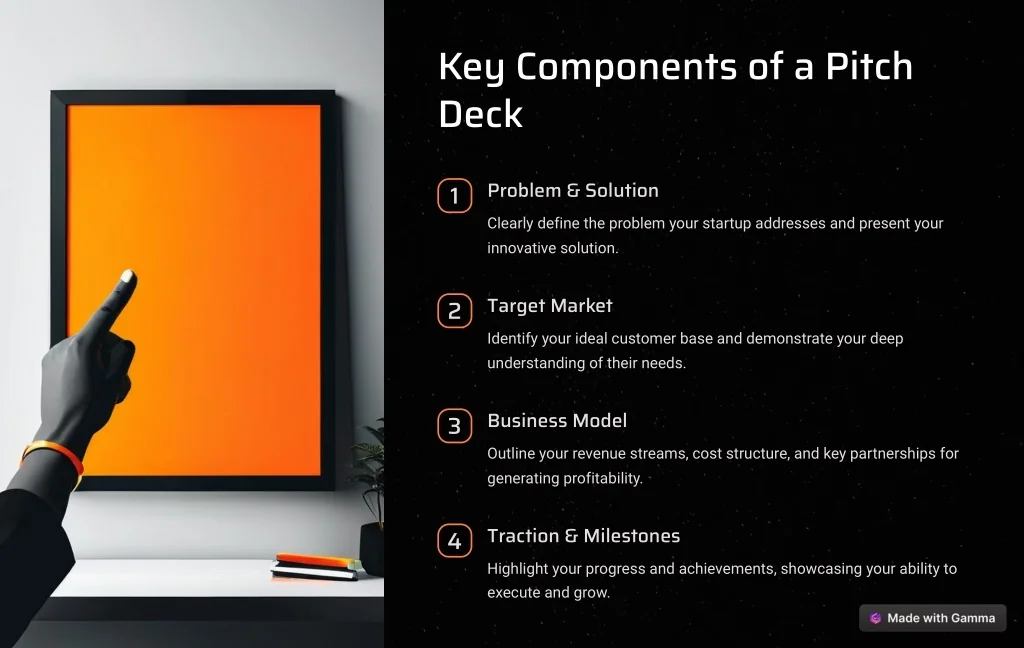 Key Components of a Pitch Deck

1 Problem & Solution

Clearly define the problem your startup addresses and present your innovative solution.

2 Target Market

Identify your ideal customer base and demonstrate your deep understanding of their needs.

3 Business Model

Outline your revenue streams, cost structure, and key partnerships for generating profitability.

4 Traction & Milestones

Highlight your progress and achievements, showcasing your ability to execute and grow.

Made with Gamma